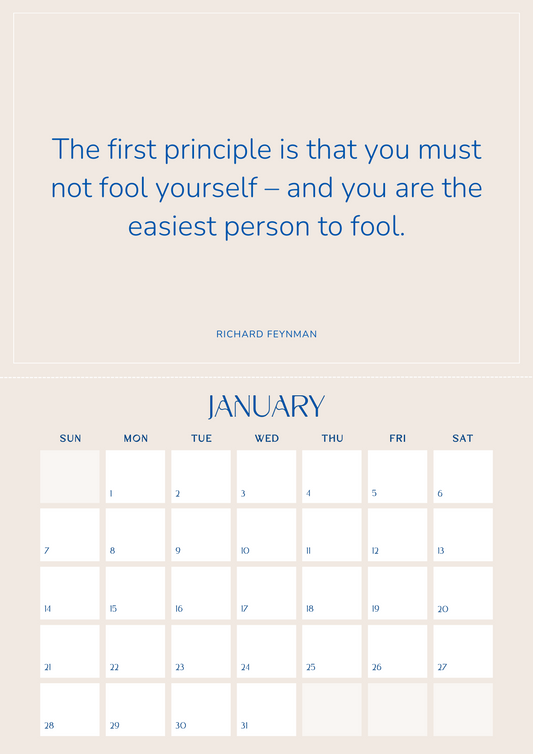 The first principle is that you must not fool yourself – and you are the easiest person to fool.

RICHARD FEYNMAN

JANUARY

| SUN | MON | TUE | WED | THU | FRI | SAT |
|---|---|---|---|---|---|---|
| | 1 | 2 | 3 | 4 | 5 | 6 |
| 7 | 8 | 9 | 10 | 11 | 12 | 13 |
| 14 | 15 | 16 | 17 | 18 | 19 | 20 |
| 21 | 22 | 23 | 24 | 25 | 26 | 27 |
| 28 | 29 | 30 | 31 | | | |